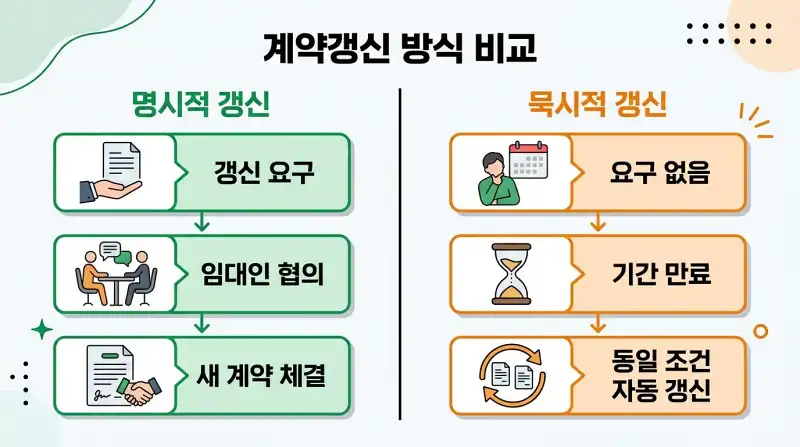 계약갱신 방식 비교

명시적 갱신

갱신 요구

임대인 협의

새 계약 체결

묵시적 갱신

요구 없음

기간 만료

동일 조건 자동 갱신